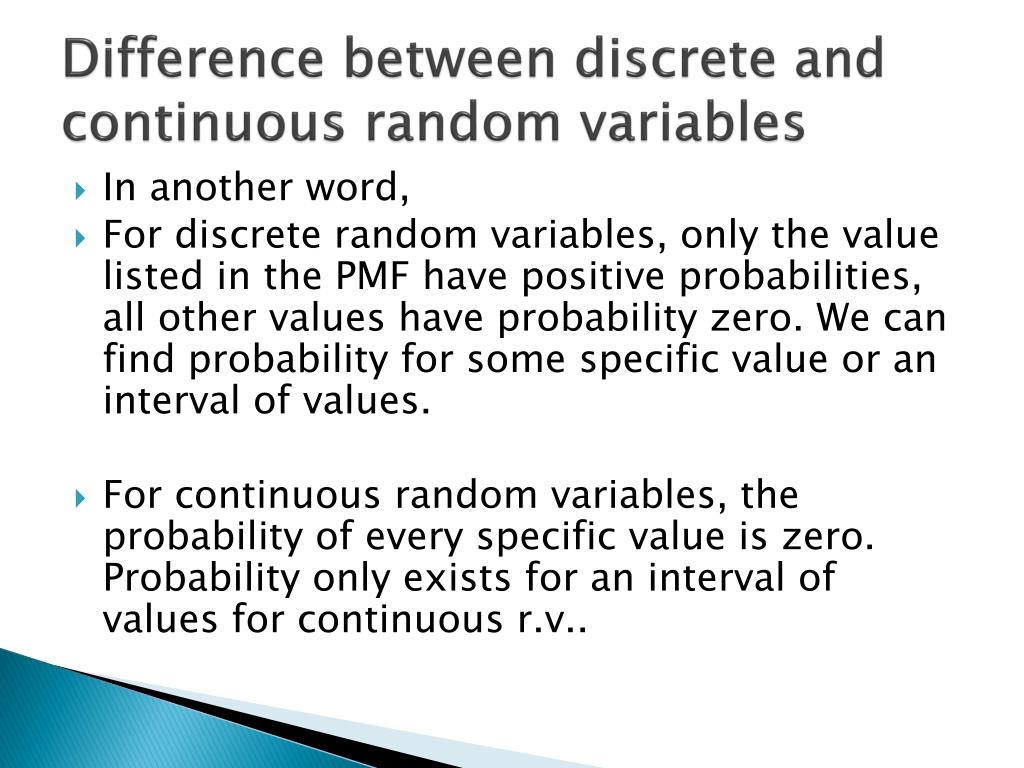 Difference between discrete and continuous random variables

In another word,

For discrete random variables, only the value listed in the PMF have positive probabilities, all other values have probability zero. We can find probability for some specific value or an interval of values.

For continuous random variables, the probability of every specific value is zero. Probability only exists for an interval of values for continuous r.v..